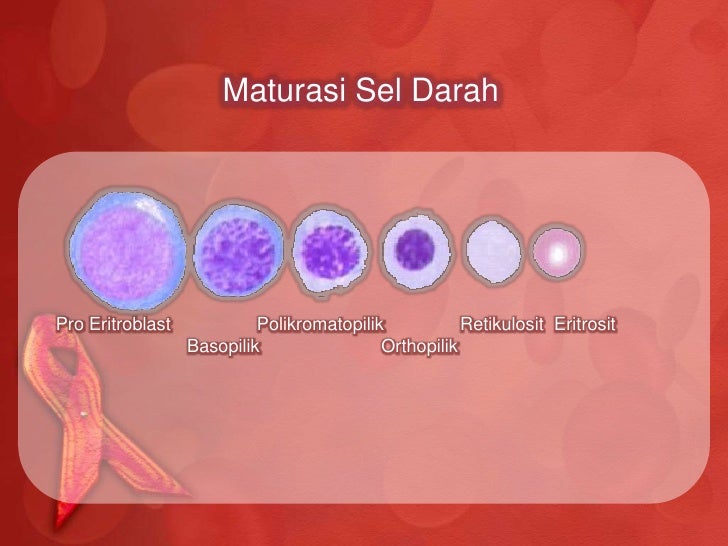 Maturasi Sel Darah

Pro Eritroblast
Basopilik
Polikromatopilik
Orthopilik
Retikulosit
Eritrosit